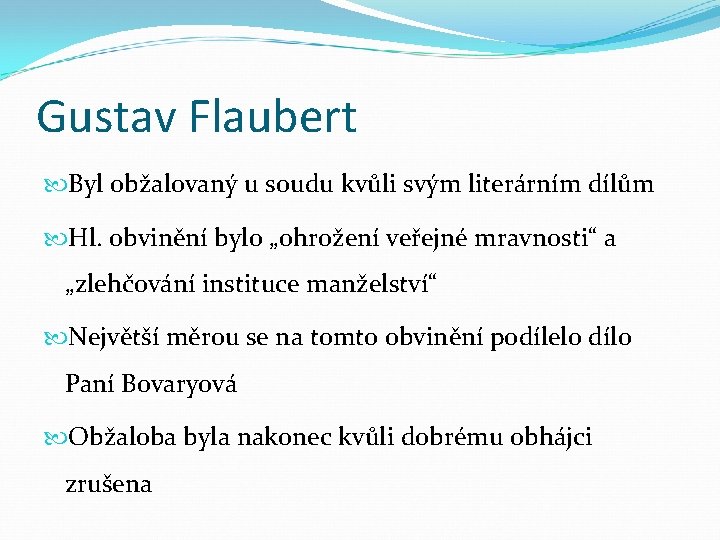 Gustav Flaubert

Byl obžalovaný u soudu kvůli svým literárním dílům

Hl. obvinění bylo „ohrožení veřejné mravnosti“ a „zlehčování instituce manželství“

Největší měrou se na tomto obvinění podílelo dílo Paní Bovaryová

Obžaloba byla nakonec kvůli dobrému obhájci zrušena